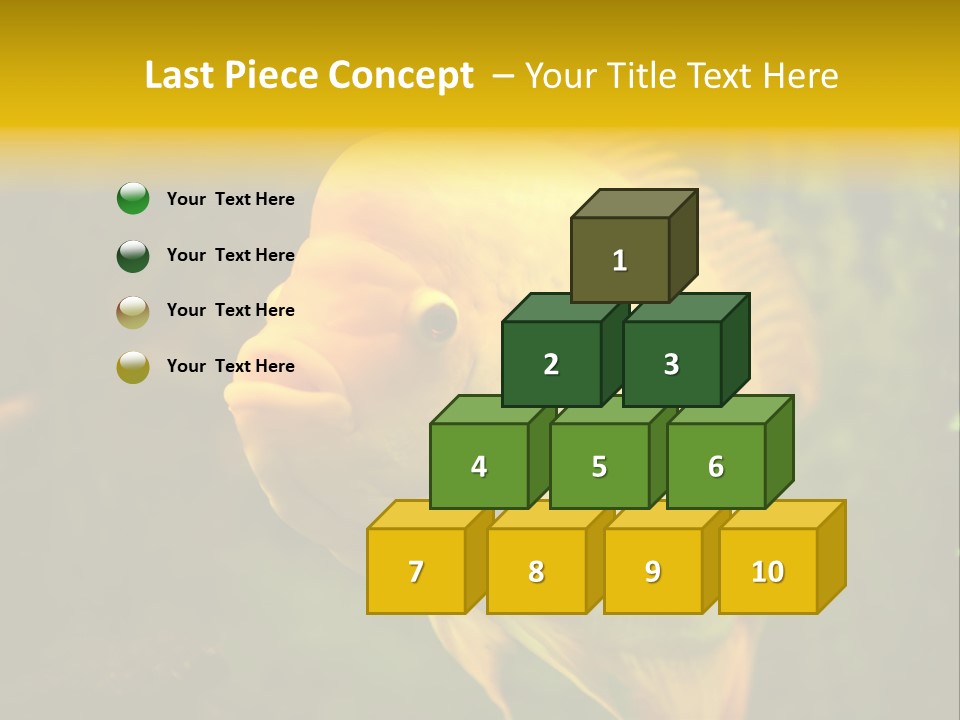 Last Piece Concept – Your Title Text Here

Your Text Here

Your Text Here

Your Text Here

Your Text Here

1

2

3

4

5

6

7

8

9

10